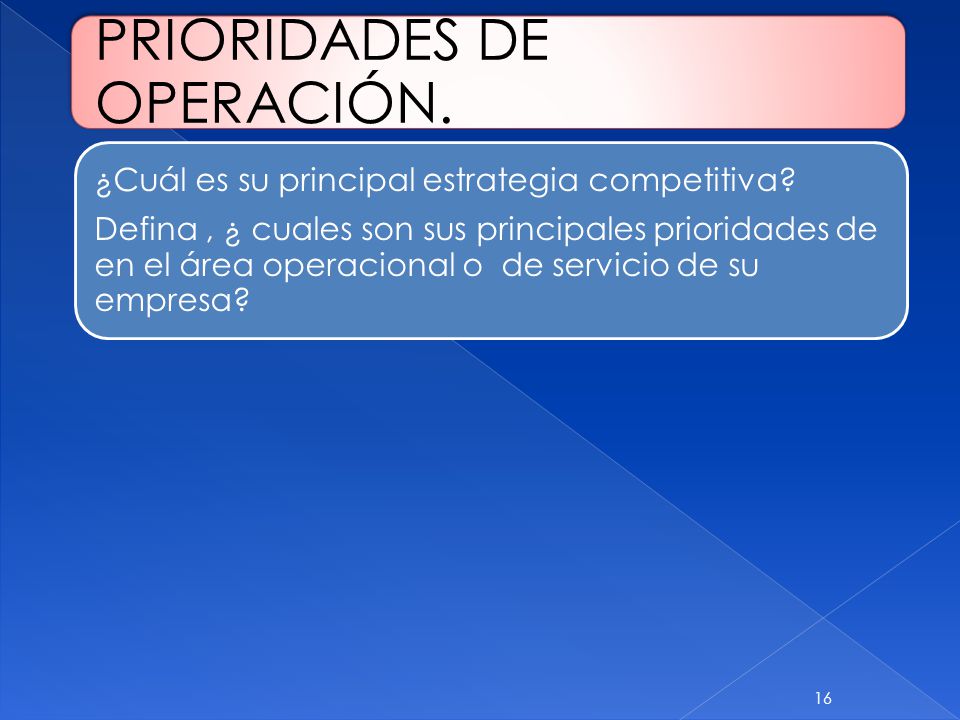 PRIORIDADES DE OPERACIÓN.

¿Cuál es su principal estrategia competitiva?

Defina , ¿ cuales son sus principales prioridades de en el área operacional o de servicio de su empresa?

16